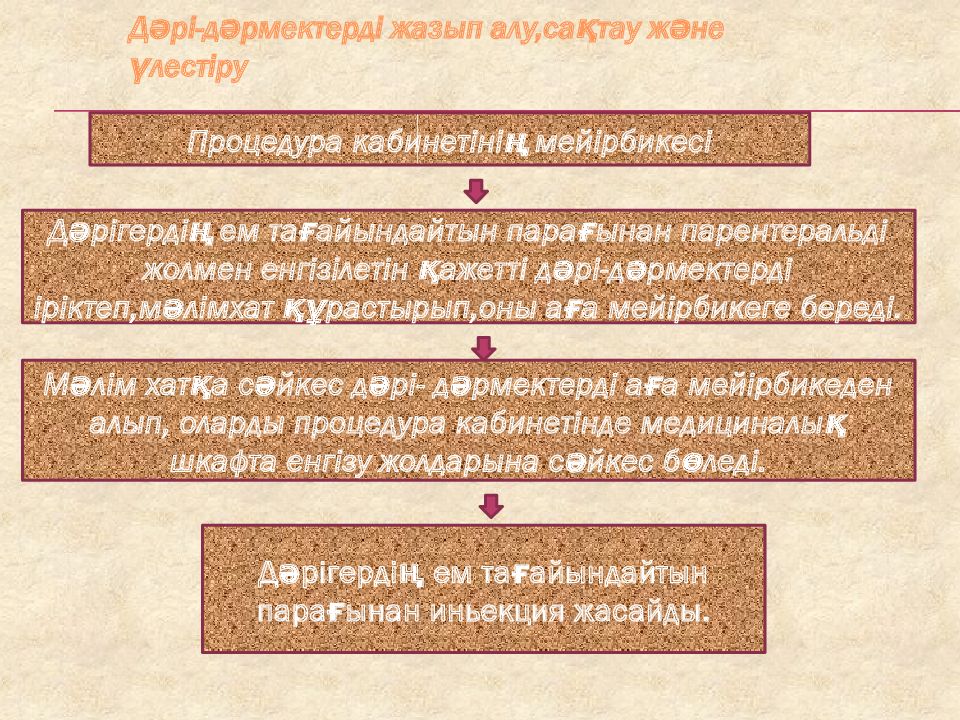 Дәрі-дәрмектерді жазып алу,сақтау және үлестіру

Процедура кабинетінің мейірбикесі

Дәрігердің ем тағайындайтын парағынан парентеральді жолмен енгізілетін қажетті дәрі-дәрмектерді іріктеп,мәлімхат құрастырып,оны аға мейірбикеге береді.

Мәлім хатқа сәйкес дәрі- дәрмектерді аға мейірбикеден алып, оларды процедура кабинетінде медициналық шкафта енгізу жолдарына сәйкес бөледі.

Дәрігердің ем тағайындайтын парағынан иньекция жасайды.